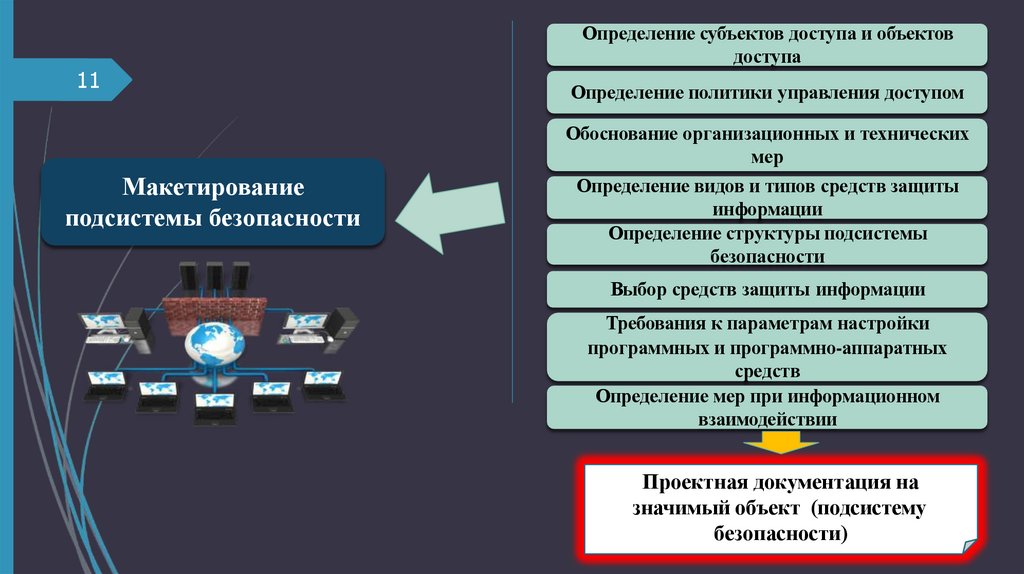 11

Макетирование подсистемы безопасности

Определение субъектов доступа и объектов доступа

Определение политики управления доступом

Обоснование организационных и технических мер

Определение видов и типов средств защиты информации

Определение структуры подсистемы безопасности

Выбор средств защиты информации

Требования к параметрам настройки программных и программно-аппаратных средств

Определение мер при информационном взаимодействии

Проектная документация на значимый объект (подсистему безопасности)